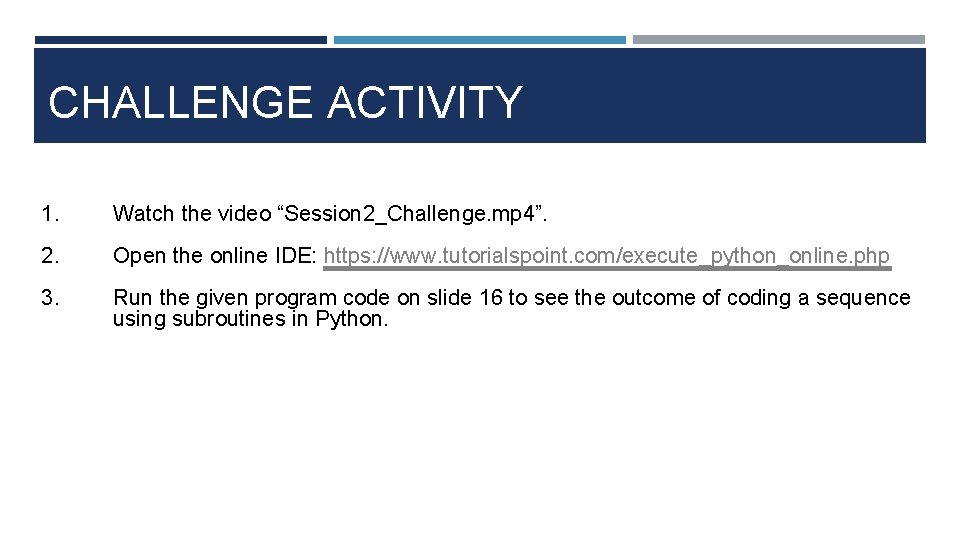 CHALLENGE ACTIVITY

1. Watch the video “Session2_Challenge.mp4”.

2. Open the online IDE: https://www.tutorialspoint.com/execute_python_online.php

3. Run the given program code on slide 16 to see the outcome of coding a sequence using subroutines in Python.